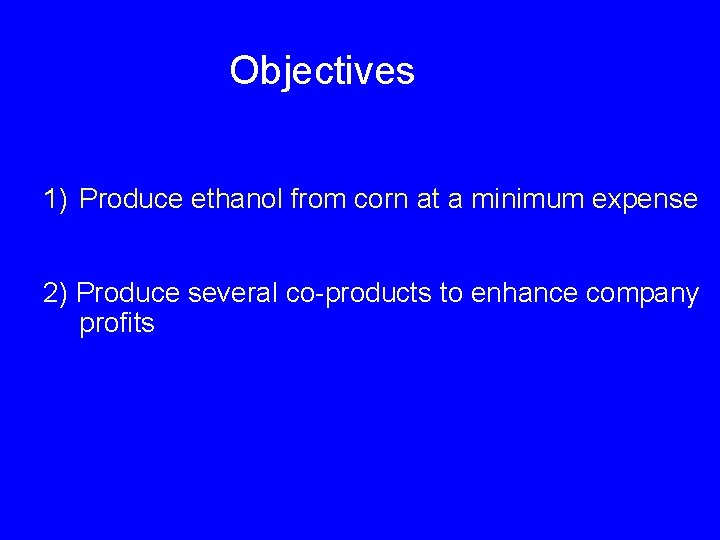 Objectives

1) Produce ethanol from corn at a minimum expense

2) Produce several co-products to enhance company profits